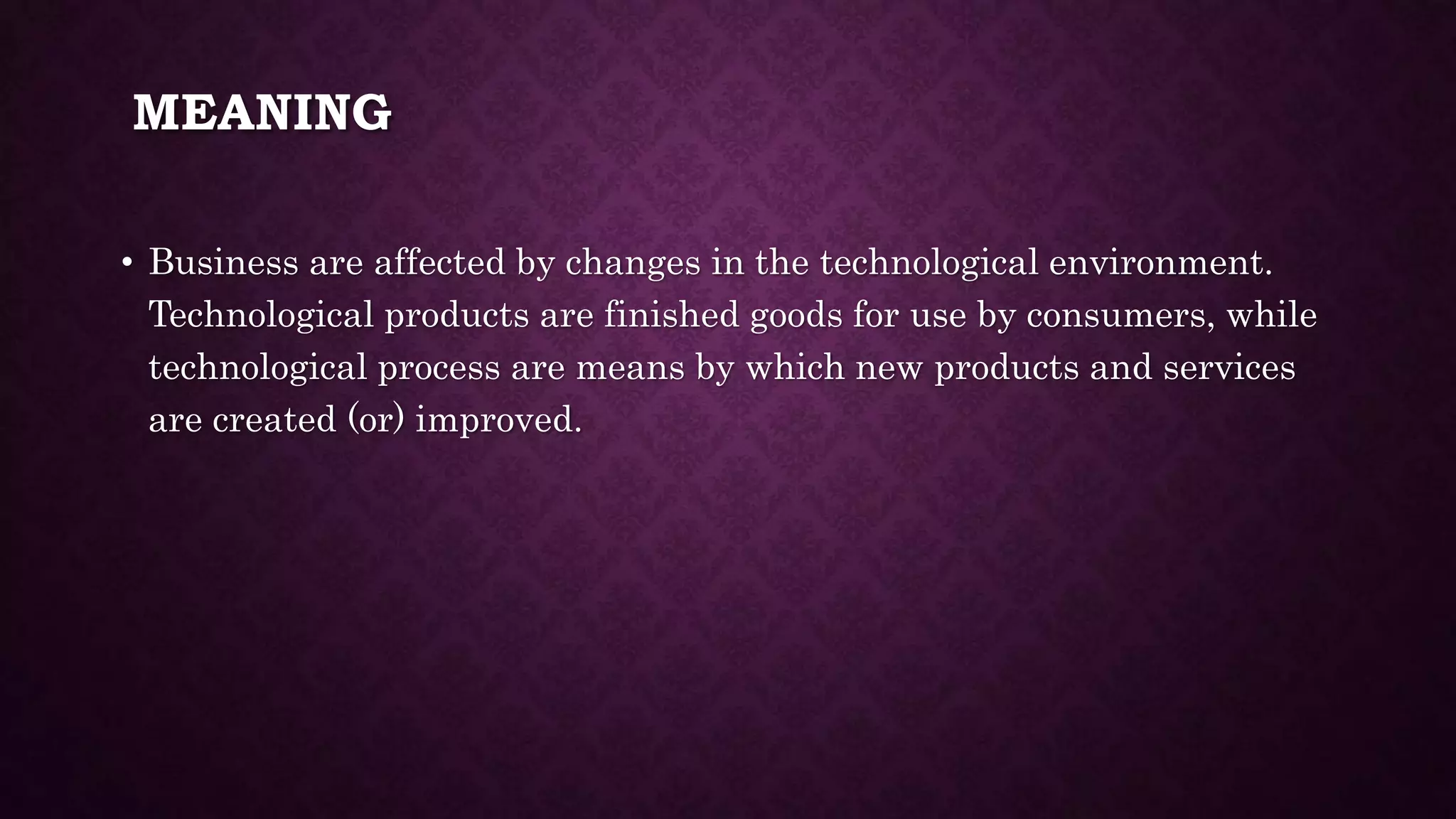 MEANING

• Business are affected by changes in the technological environment. Technological products are finished goods for use by consumers, while technological process are means by which new products and services are created (or) improved.